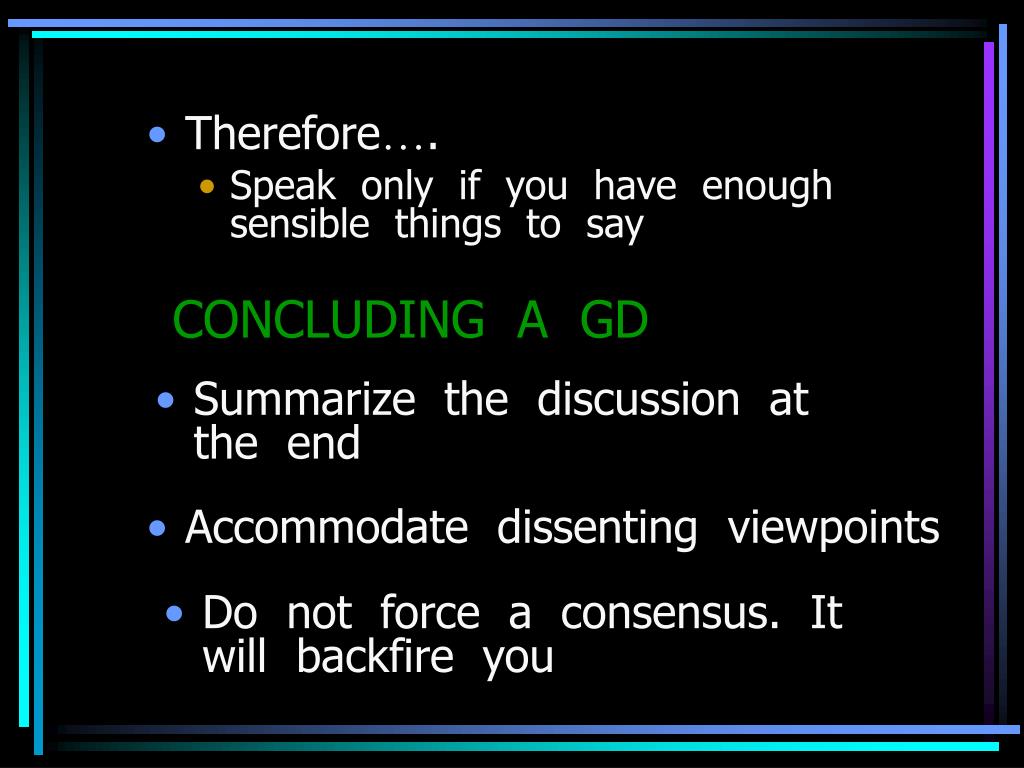 • Therefore….
• Speak only if you have enough sensible things to say

CONCLUDING A GD

• Summarize the discussion at the end

• Accommodate dissenting viewpoints

• Do not force a consensus. It will backfire you